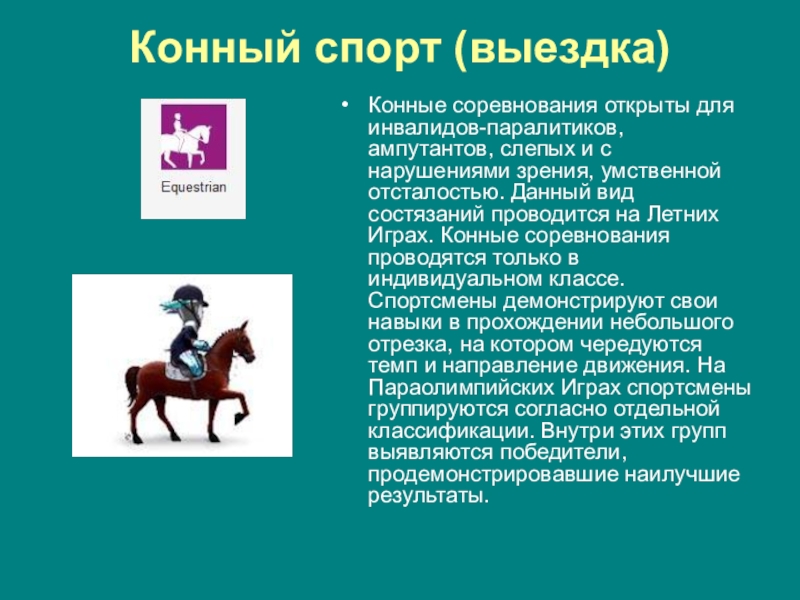 Конный спорт (выездка)

Equestrian

• Конные соревнования открыты для инвалидов-паралитиков, ампутантов, слепых и с нарушениями зрения, умственной отсталостью. Данный вид состязаний проводится на Летних Играх. Конные соревнования проводятся только в индивидуальном классе. Спортсмены демонстрируют свои навыки в прохождении небольшого отрезка, на котором чередуются темп и направление движения. На Параолимпийских Играх спортсмены группируются согласно отдельной классификации. Внутри этих групп выявляются победители, продемонстрировавшие наилучшие результаты.